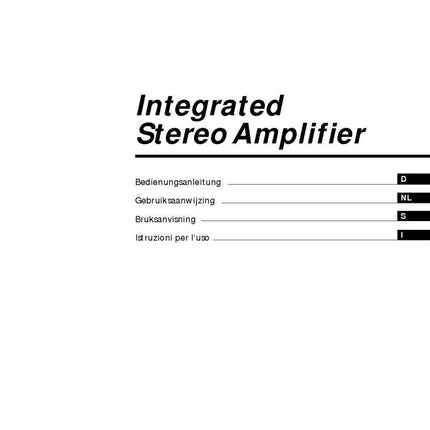 Integrated
Stereo Amplifier

Bedienungsanleitung D

Gebruiksaanwijzing NL

Bruksanvisning S

Istruzioni per l'uso I